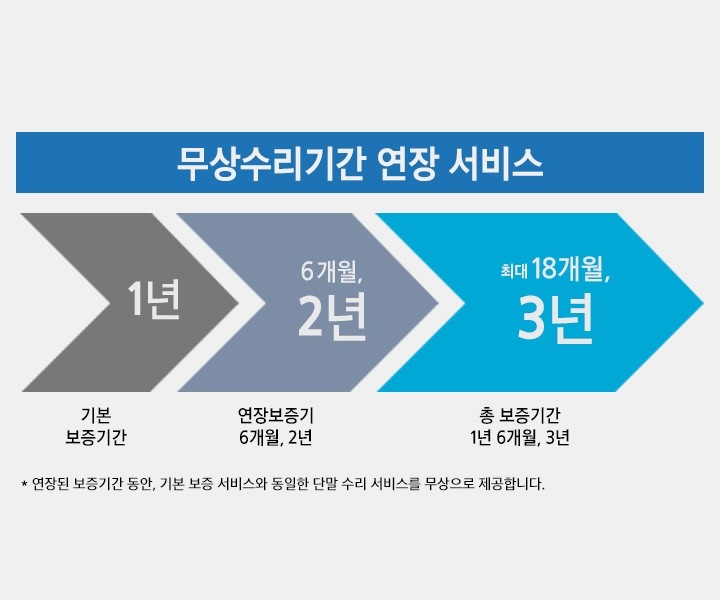 무상수리기간 연장 서비스

1년

6개월,
2년

최대 18개월,
3년

기본
보증기간

연장보증기
6개월, 2년

총 보증기간
1년 6개월, 3년

* 연장된 보증기간 동안, 기본 보증 서비스와 동일한 단말 수리 서비스를 무상으로 제공합니다.